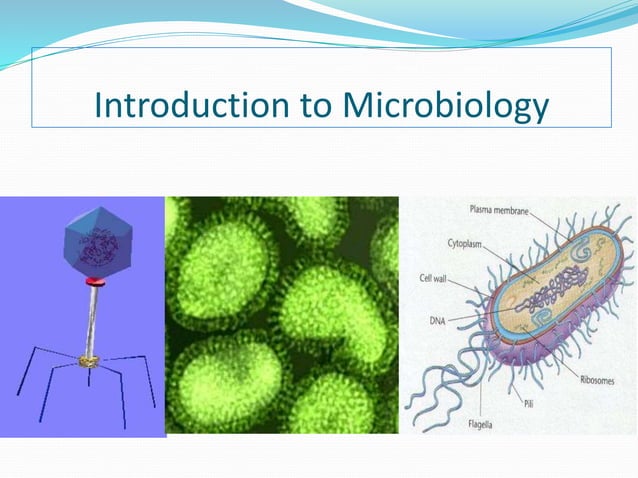 Introduction to Microbiology

Plasma membrane
Cytoplasm
Cell wall
DNA
Ribosomes
Pili
Flagella